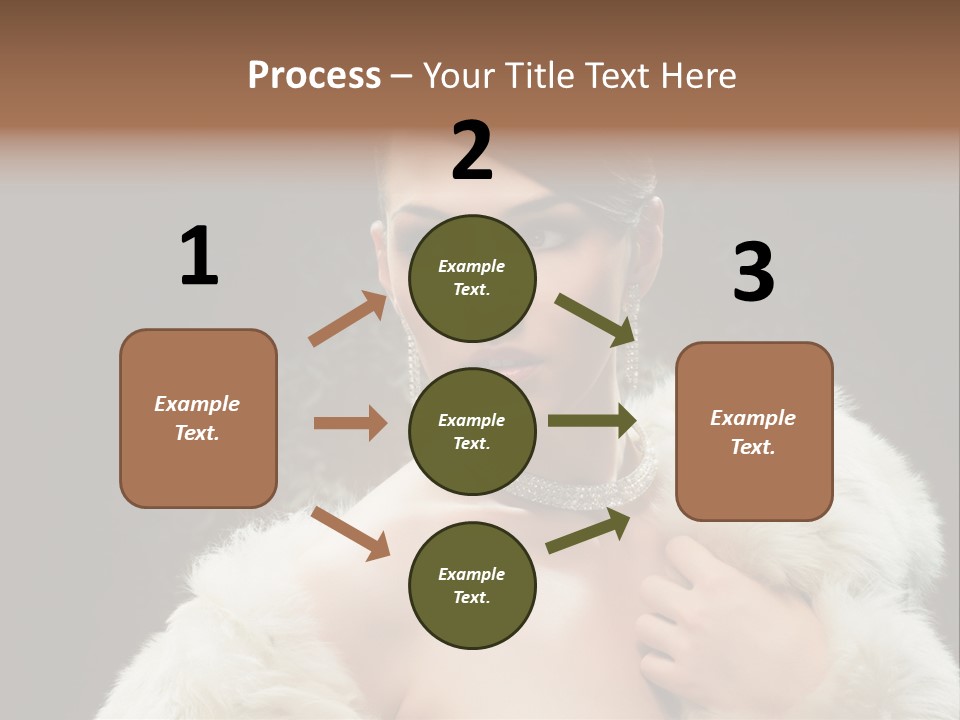 Process – Your Title Text Here

1

Example Text.

2

Example Text.

Example Text.

Example Text.

3

Example Text.